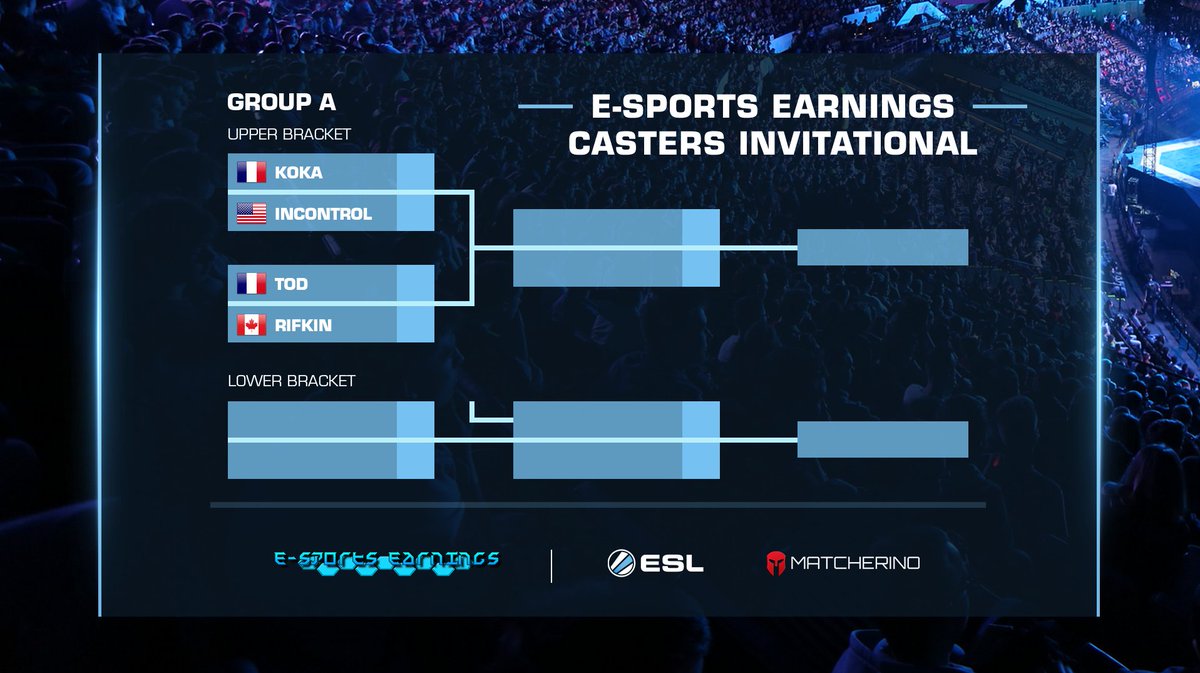 GROUP A

E-SPORTS EARNINGS CASTERS INVITATIONAL

UPPER BRACKET

KOKA
INCONTROL
TOD
RIFKIN

LOWER BRACKET

E-SPORTS EARNINGS
ESL
MATCHERINO